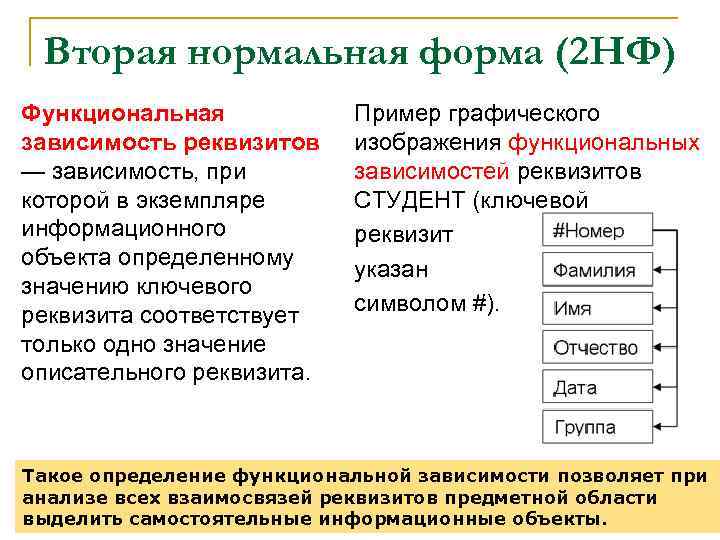 Вторая нормальная форма (2НФ)

Функциональная зависимость реквизитов — зависимость, при которой в экземпляре информационного объекта определенному значению ключевого реквизита соответствует только одно значение описательного реквизита.

Пример графического изображения функциональных зависимостей реквизитов СТУДЕНТ (ключевой реквизит указан символом #).

#Номер
Фамилия
Имя
Отчество
Дата
Группа

Такое определение функциональной зависимости позволяет при анализе всех взаимосвязей реквизитов предметной области выделить самостоятельные информационные объекты.